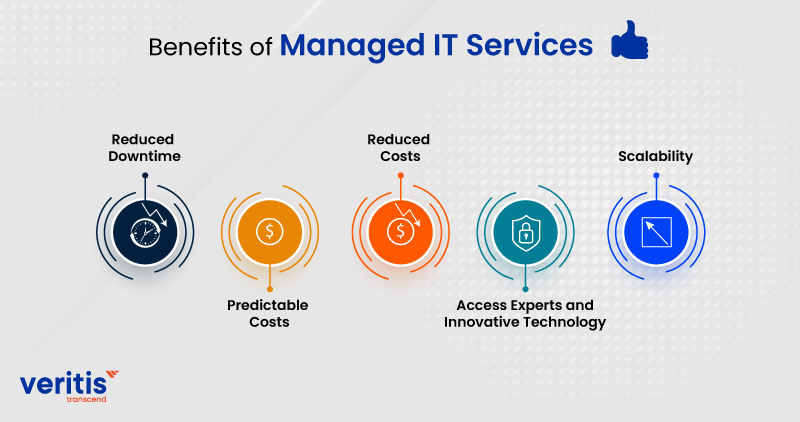 Benefits of Managed IT Services

Reduced Downtime

Predictable Costs

Reduced Costs

Access Experts and Innovative Technology

Scalability

veritis
transcend